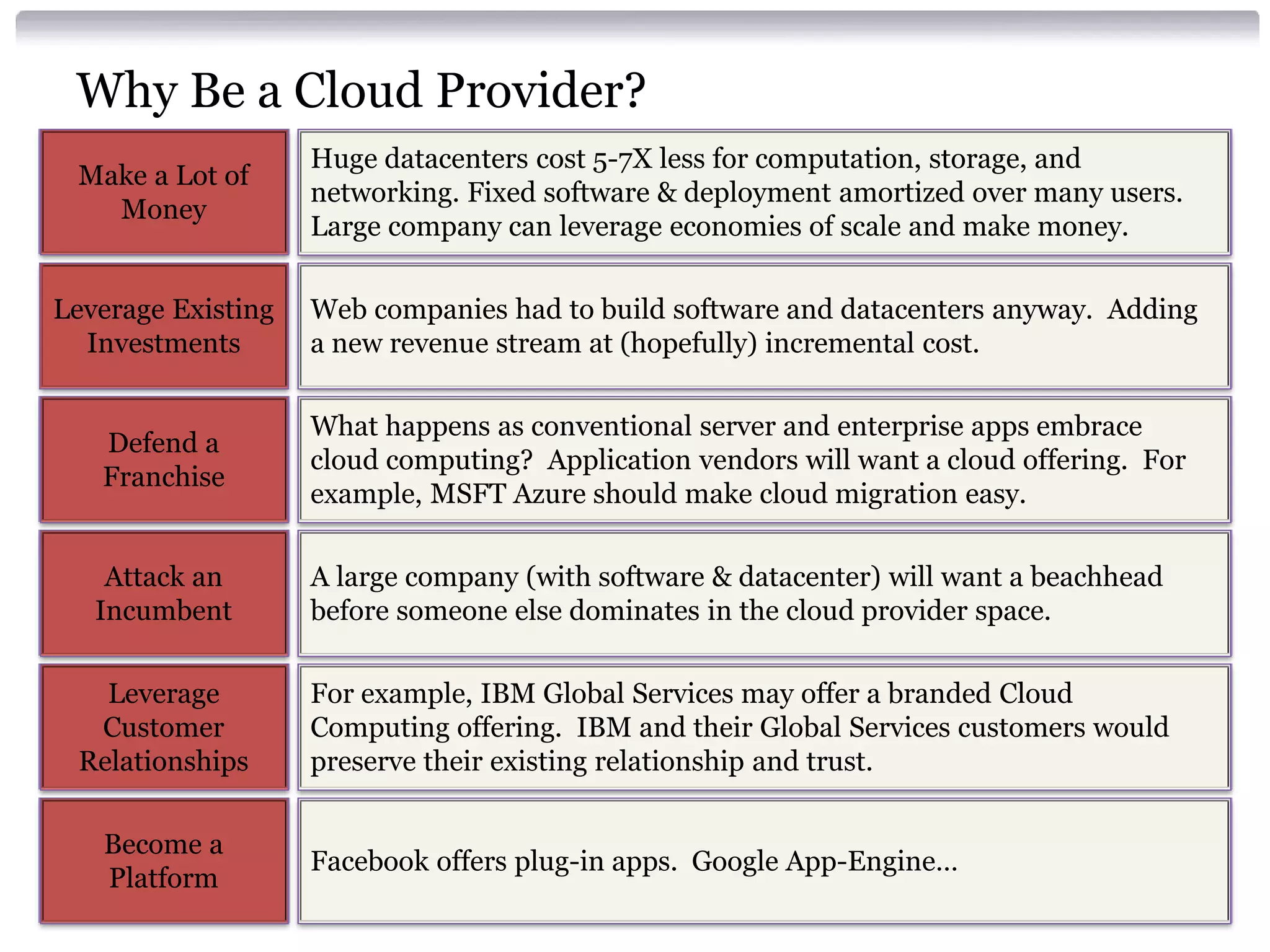 Why Be a Cloud Provider?

| | |
|---|---|
| Make a Lot of Money | Huge datacenters cost 5-7X less for computation, storage, and networking. Fixed software & deployment amortized over many users. Large company can leverage economies of scale and make money. |
| Leverage Existing Investments | Web companies had to build software and datacenters anyway. Adding a new revenue stream at (hopefully) incremental cost. |
| Defend a Franchise | What happens as conventional server and enterprise apps embrace cloud computing? Application vendors will want a cloud offering. For example, MSFT Azure should make cloud migration easy. |
| Attack an Incumbent | A large company (with software & datacenter) will want a beachhead before someone else dominates in the cloud provider space. |
| Leverage Customer Relationships | For example, IBM Global Services may offer a branded Cloud Computing offering. IBM and their Global Services customers would preserve their existing relationship and trust. |
| Become a Platform | Facebook offers plug-in apps. Google App-Engine... |